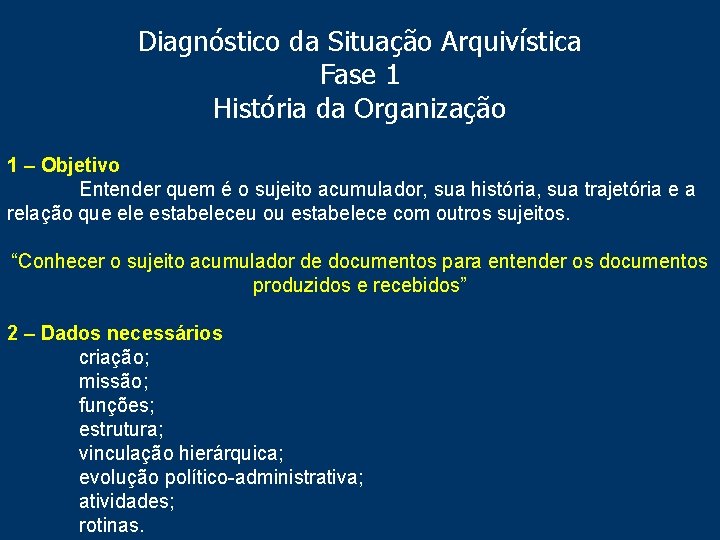 Diagnóstico da Situação Arquivística
Fase 1
História da Organização

1 – Objetivo

Entender quem é o sujeito acumulador, sua história, sua trajetória e a relação que ele estabeleceu ou estabelece com outros sujeitos.

“Conhecer o sujeito acumulador de documentos para entender os documentos produzidos e recebidos”

2 – Dados necessários

criação;
missão;
funções;
estrutura;
vinculação hierárquica;
evolução político-administrativa;
atividades;
rotinas.